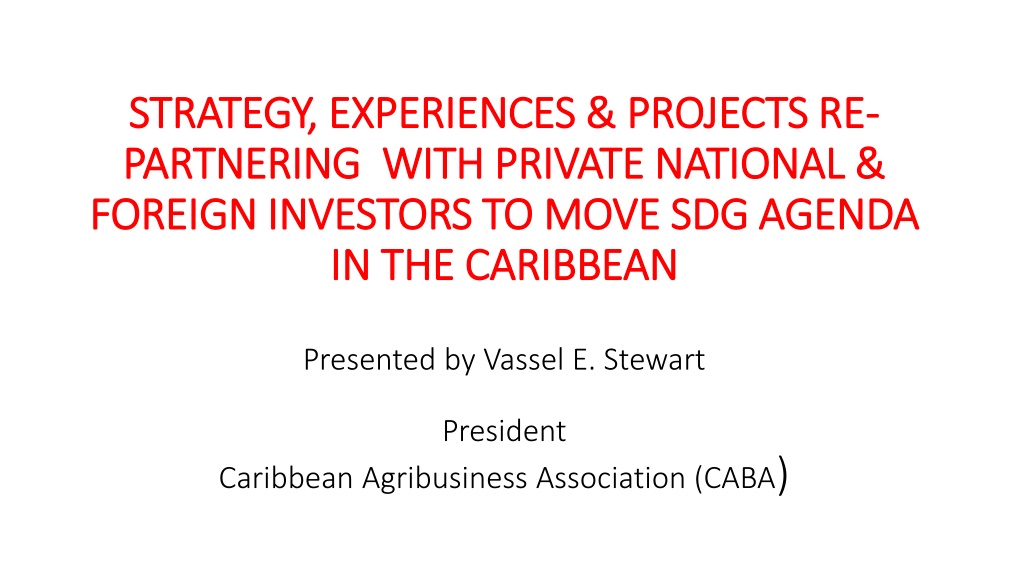 STRATEGY, EXPERIENCES & PROJECTS RE-PARTNERING WITH PRIVATE NATIONAL & FOREIGN INVESTORS TO MOVE SDG AGENDA IN THE CARIBBEAN

Presented by Vassel E. Stewart

President
Caribbean Agribusiness Association (CABA)